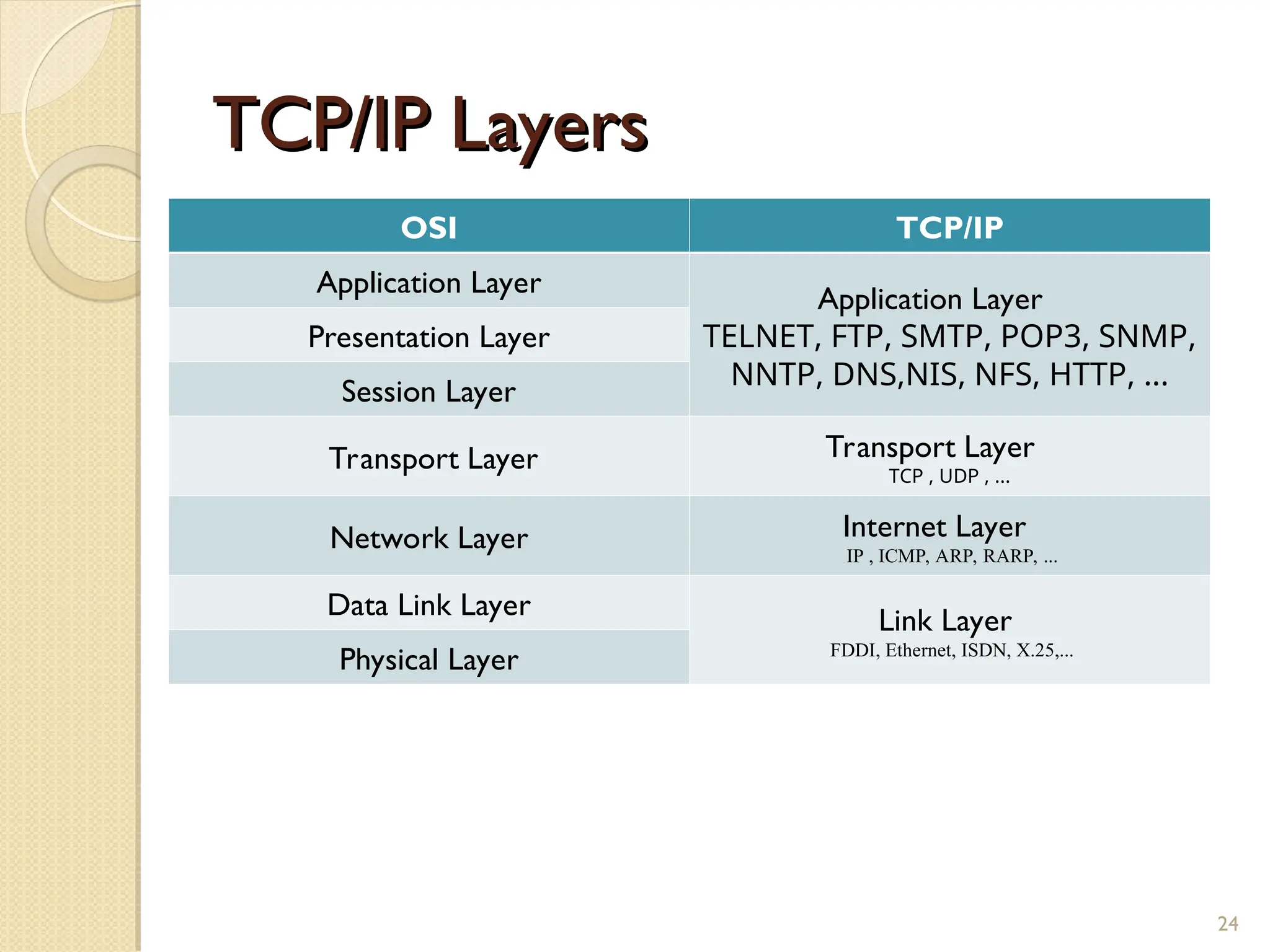 TCP/IP Layers

| OSI | TCP/IP |
|---|---|
| Application Layer | Application Layer TELNET, FTP, SMTP, POP3, SNMP, NNTP, DNS,NIS, NFS, HTTP, ... |
| Presentation Layer | |
| Session Layer | |
| Transport Layer | Transport Layer TCP , UDP , ... |
| Network Layer | Internet Layer IP , ICMP, ARP, RARP, ... |
| Data Link Layer | Link Layer FDDI, Ethernet, ISDN, X.25,... |
| Physical Layer | |

24